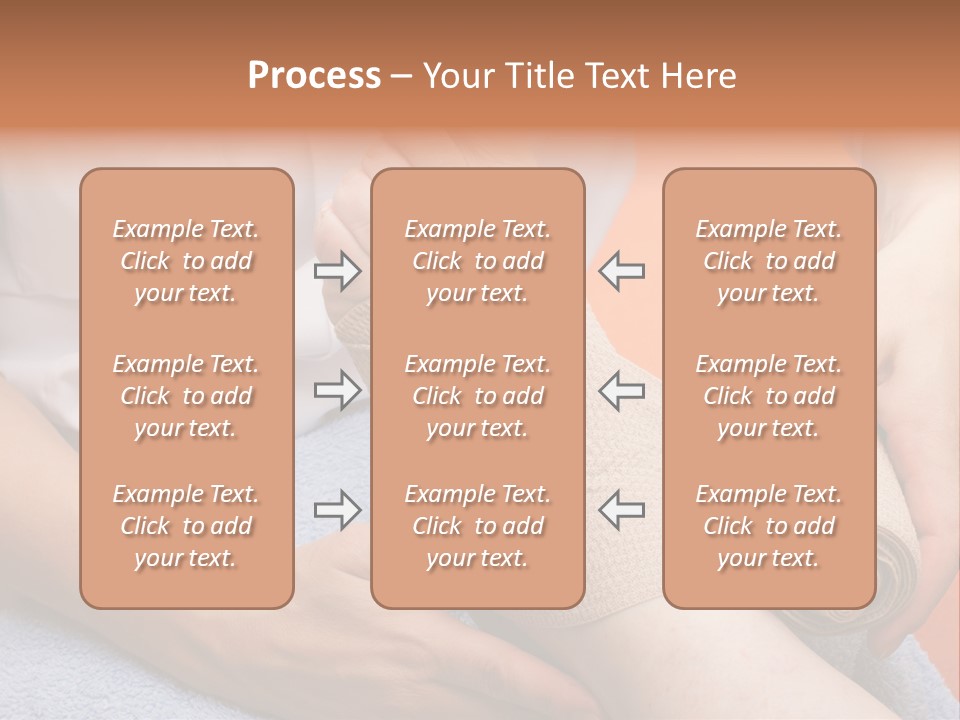 Process – Your Title Text Here

Example Text. Click to add your text.

Example Text. Click to add your text.

Example Text. Click to add your text.

Example Text. Click to add your text.

Example Text. Click to add your text.

Example Text. Click to add your text.

Example Text. Click to add your text.

Example Text. Click to add your text.

Example Text. Click to add your text.